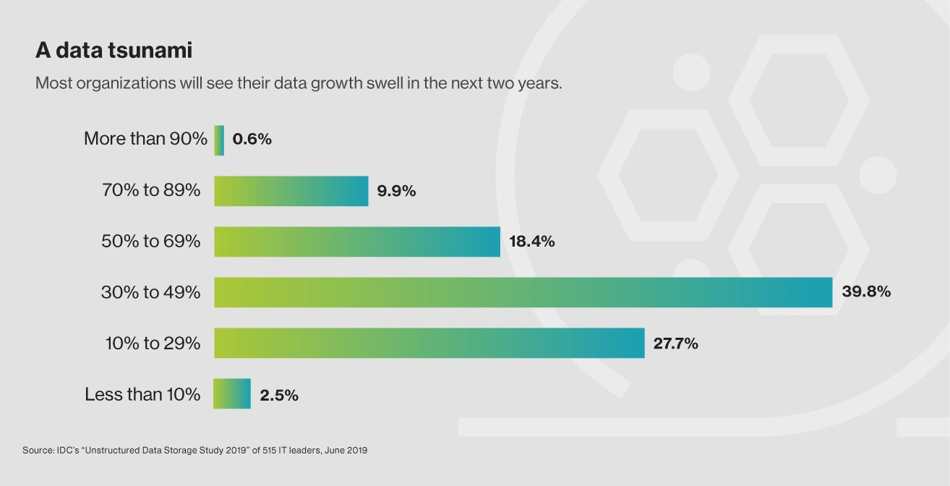 A data tsunami

Most organizations will see their data growth swell in the next two years.

More than 90% 0.6%

70% to 89% 9.9%

50% to 69% 18.4%

30% to 49% 39.8%

10% to 29% 27.7%

Less than 10% 2.5%

Source: IDC's "Unstructured Data Storage Study 2019" of 515 IT leaders, June 2019